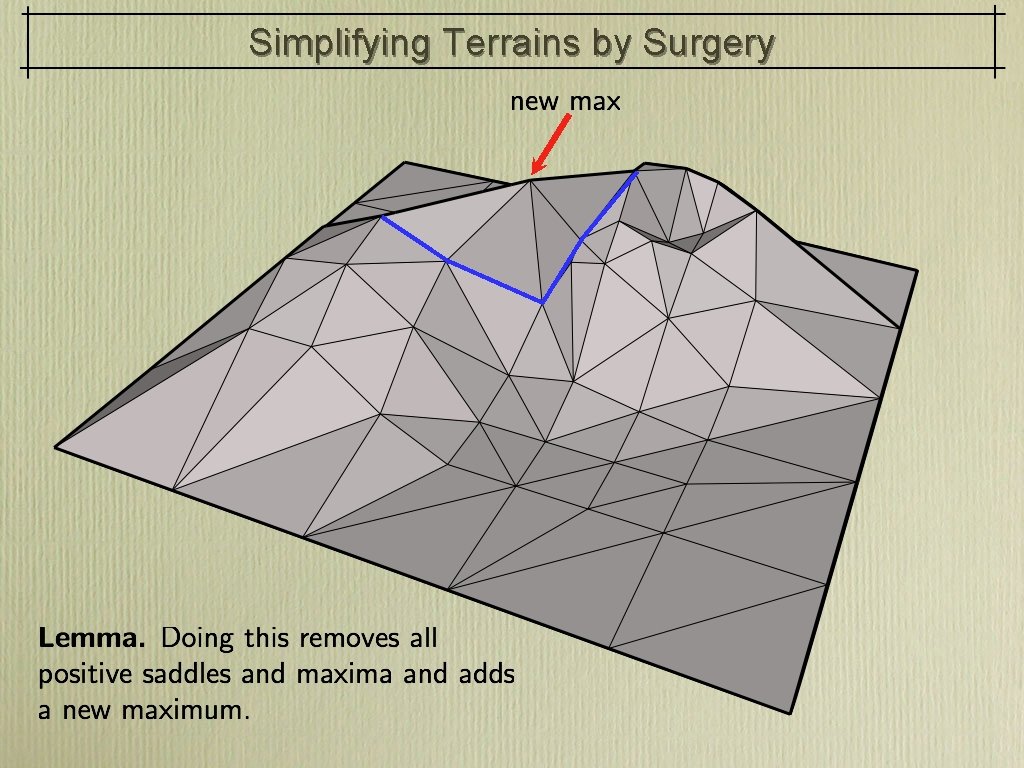 Simplifying Terrains by Surgery

new max

**Lemma.** Doing this removes all positive saddles and maxima and adds a new maximum.